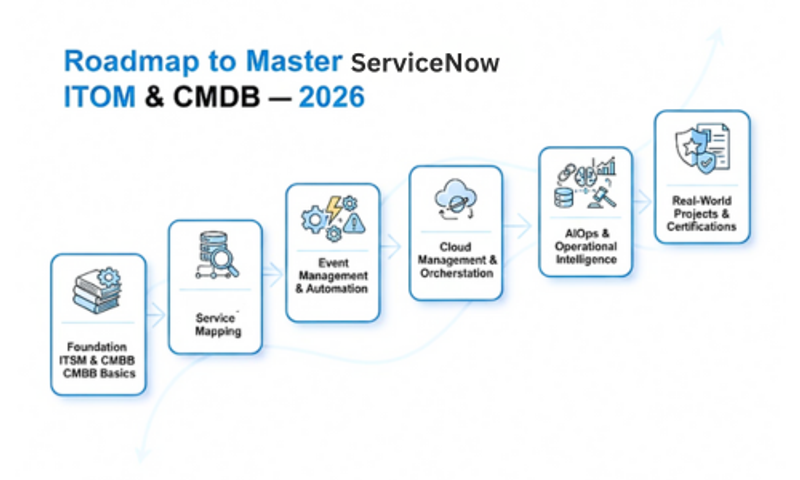 Roadmap to Master ServiceNow
ITOM & CMDB — 2026

Foundation ITSM & CMBB CMBB Basics

Service Mapping

Event Management & Automation

Cloud Management & Orcherstation

AIOps & Operational Intelligence

Real-World Projects & Certifications